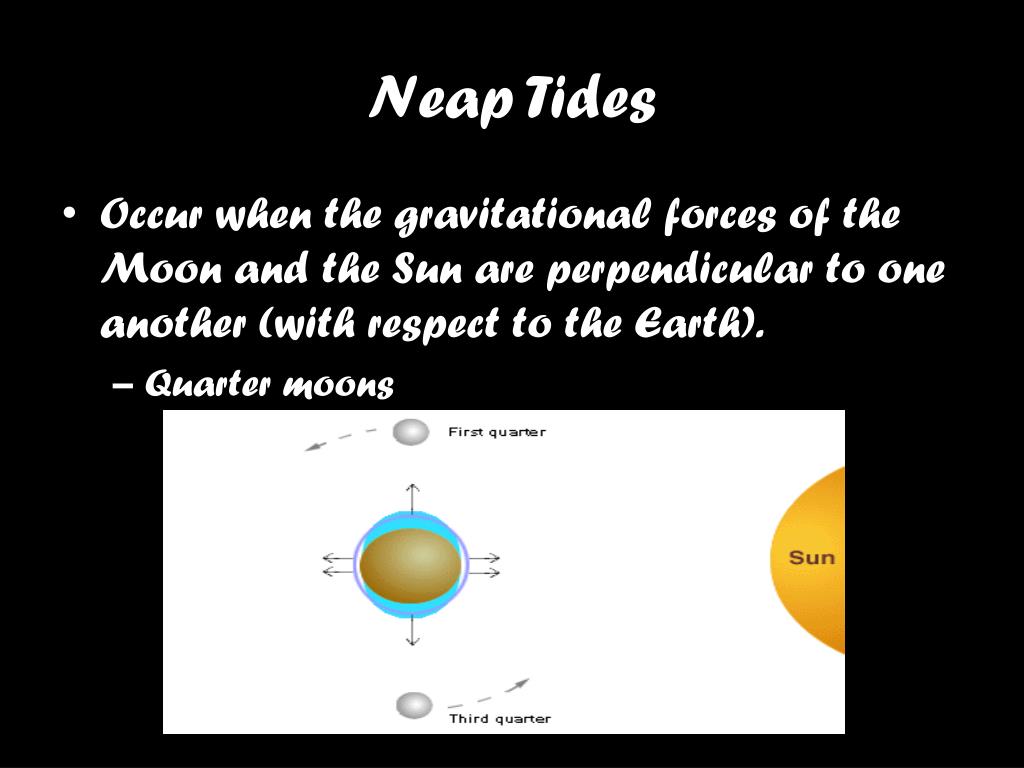 Neap Tides

• Occur when the gravitational forces of the Moon and the Sun are perpendicular to one another (with respect to the Earth).

– Quarter moons

First quarter

Sun

Third quarter